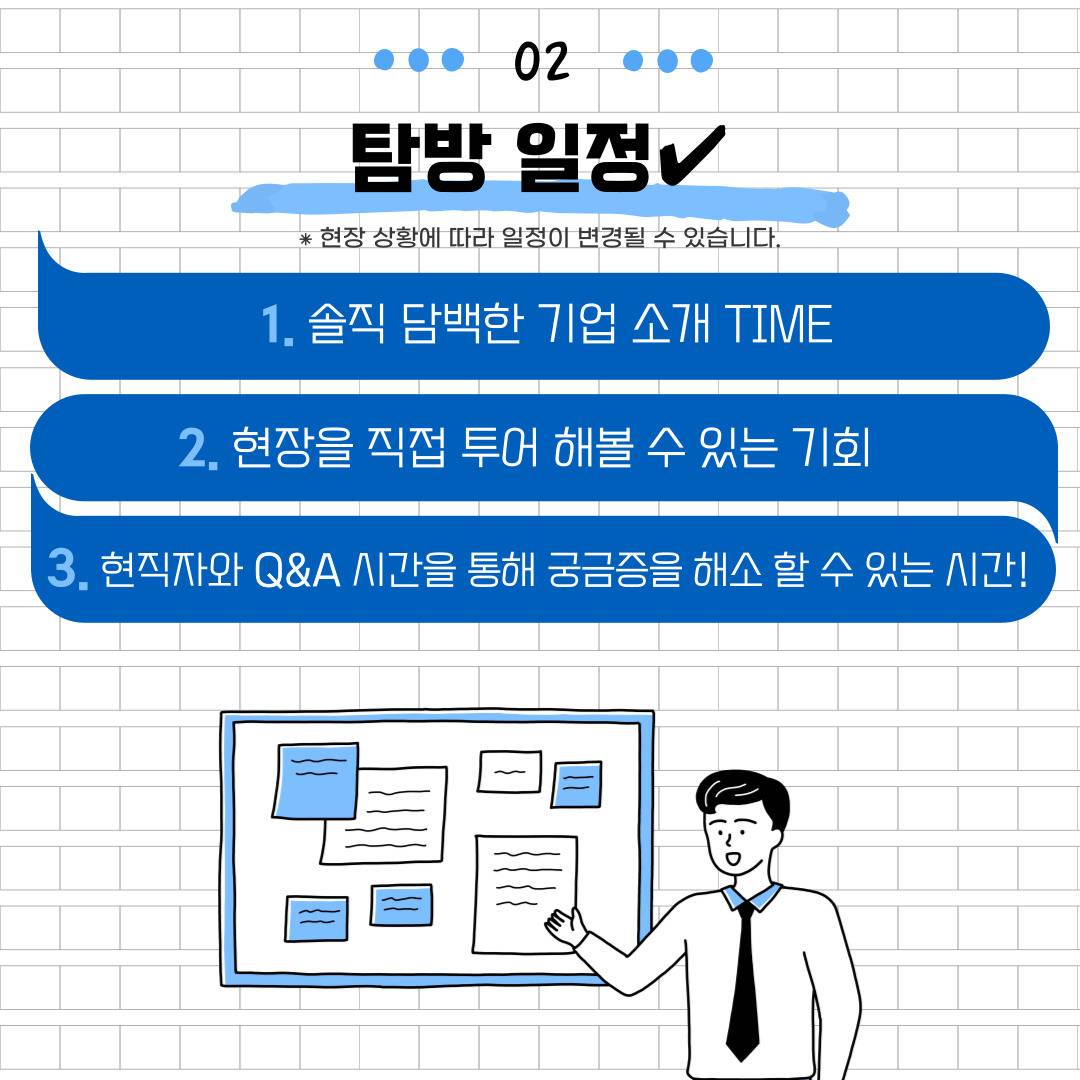 02

탐방 일정✔

* 현장 상황에 따라 일정이 변경될 수 있습니다.

1. 솔직 담백한 기업 소개 TIME

2. 현장을 직접 투어 해볼 수 있는 기회

3. 현직자와 Q&A 시간을 통해 궁금증을 해소 할 수 있는 시간!